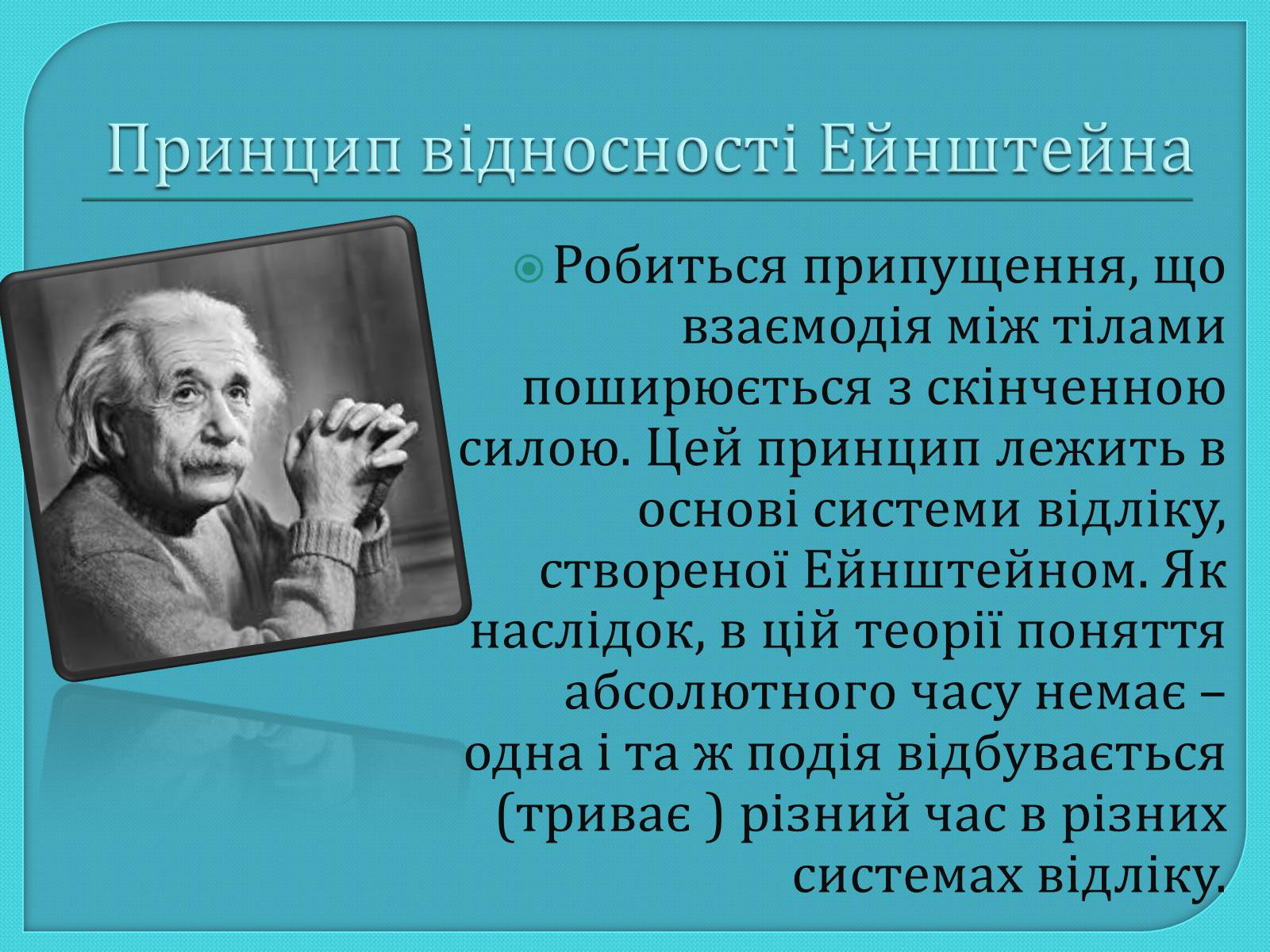 Принцип відносності Ейнштейна

Робиться припущення, що взаємодія між тілами поширюється з скінченною силою. Цей принцип лежить в основі системи відліку, створеної Ейнштейном. Як наслідок, в цій теорії поняття абсолютного часу немає – одна і та ж подія відбувається (триває ) різний час в різних системах відліку.